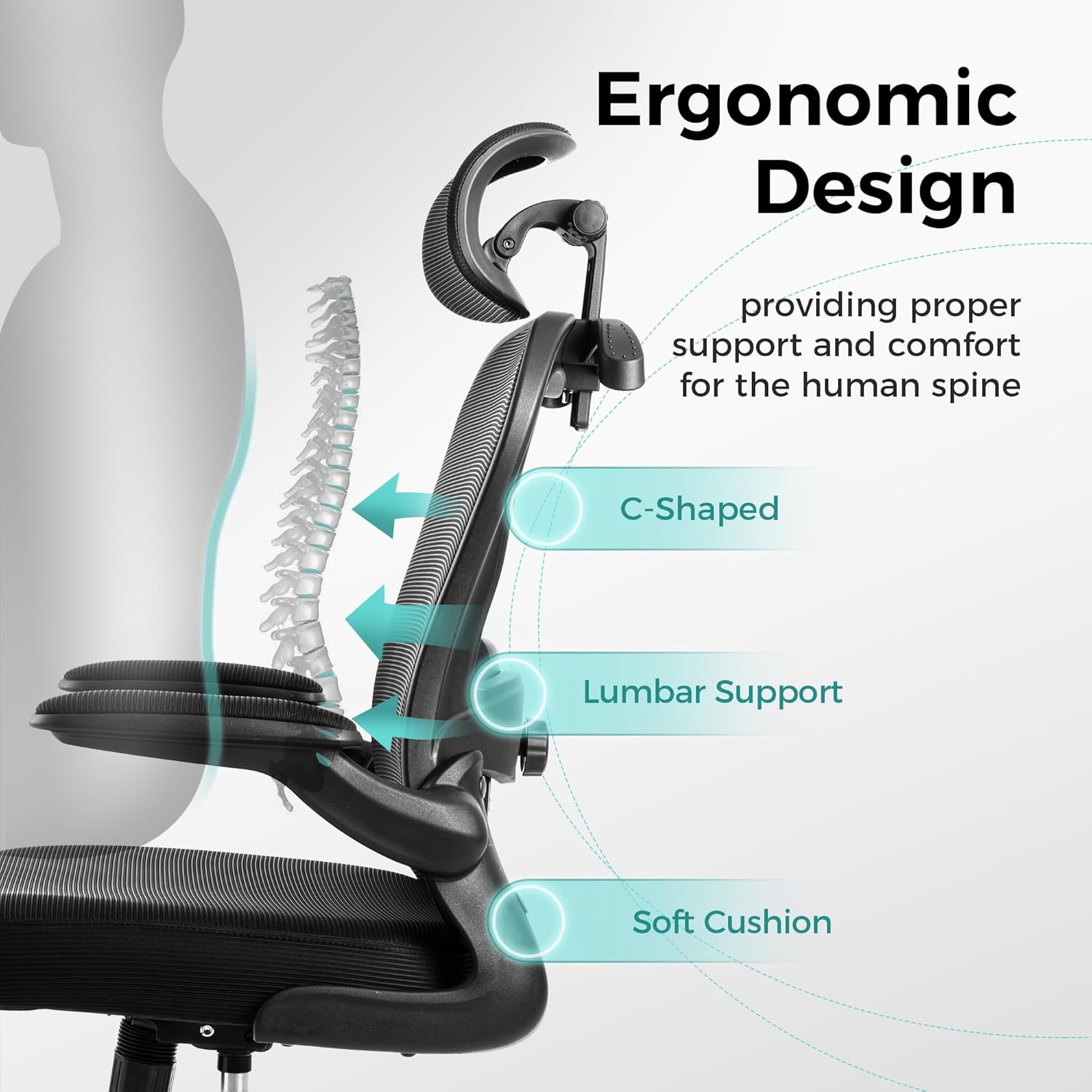 Ergonomic Design

providing proper support and comfort for the human spine

C-Shaped

Lumbar Support

Soft Cushion